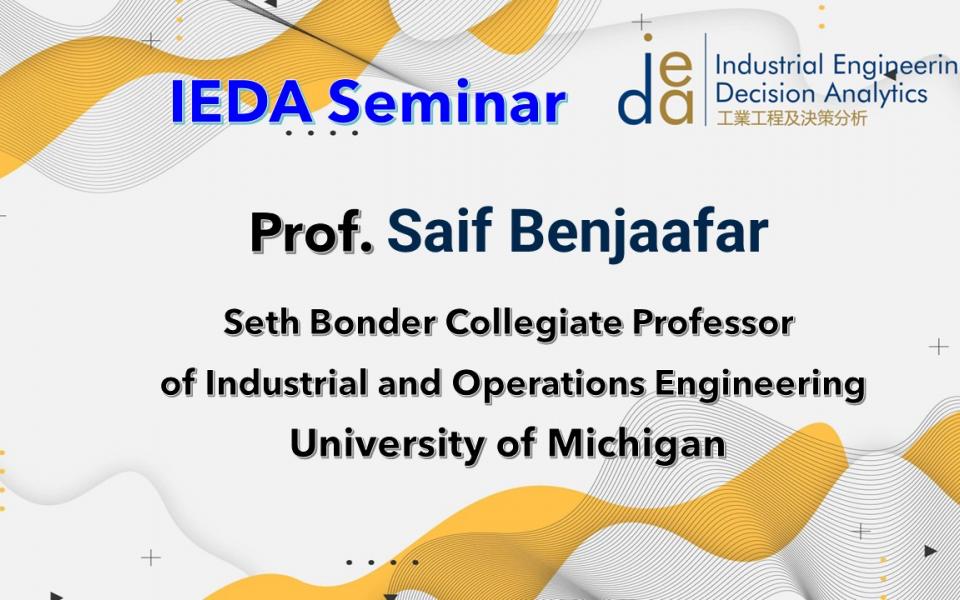 IEDA Seminar

ieda Industrial Engineerin
Decision Analytics
工業工程及決策分析

Prof. Saif Benjaafar

Seth Bonder Collegiate Professor
of Industrial and Operations Engineering
University of Michigan